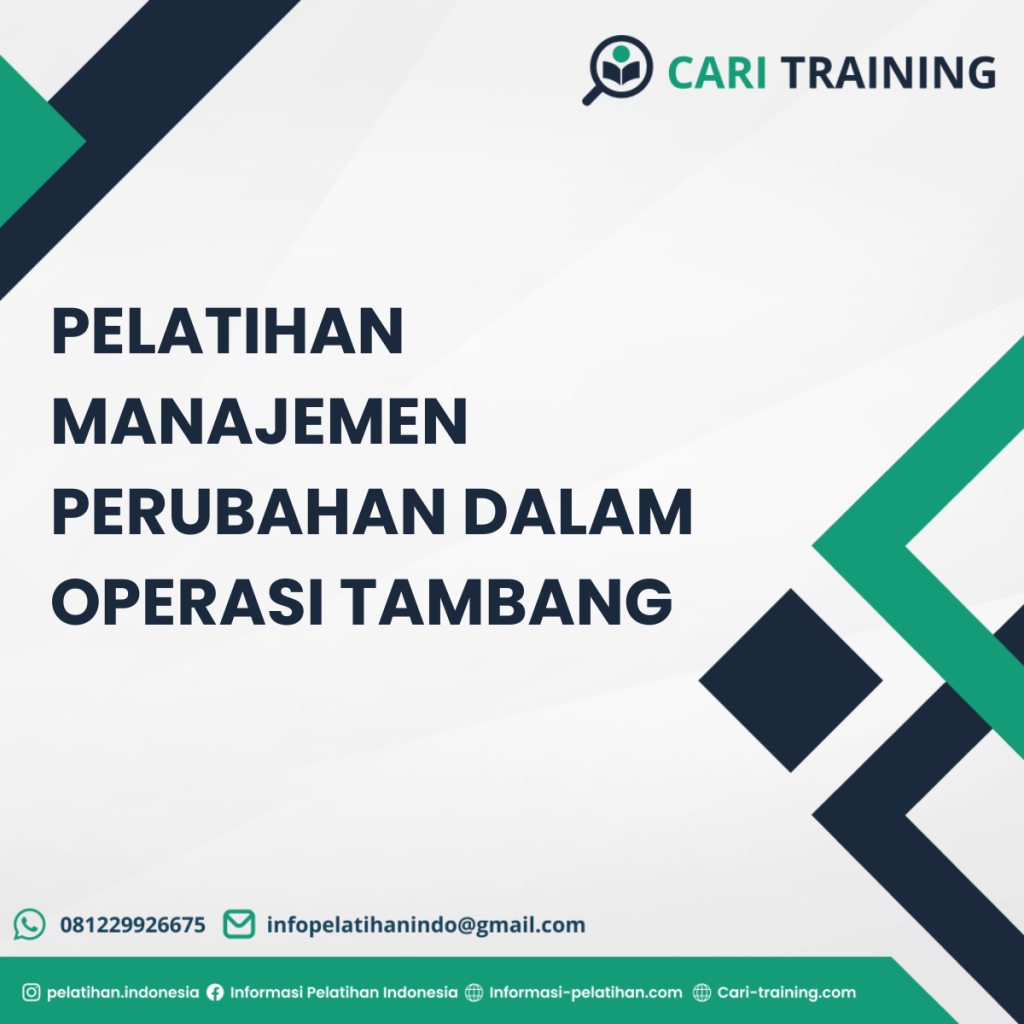 CARI TRAINING

PELATIHAN MANAJEMEN PERUBAHAN DALAM OPERASI TAMBANG

081229926675 infopelatihanindo@gmail.com

pelatihan.indonesia Informasi Pelatihan Indonesia Informasi-pelatihan.com Cari-training.com